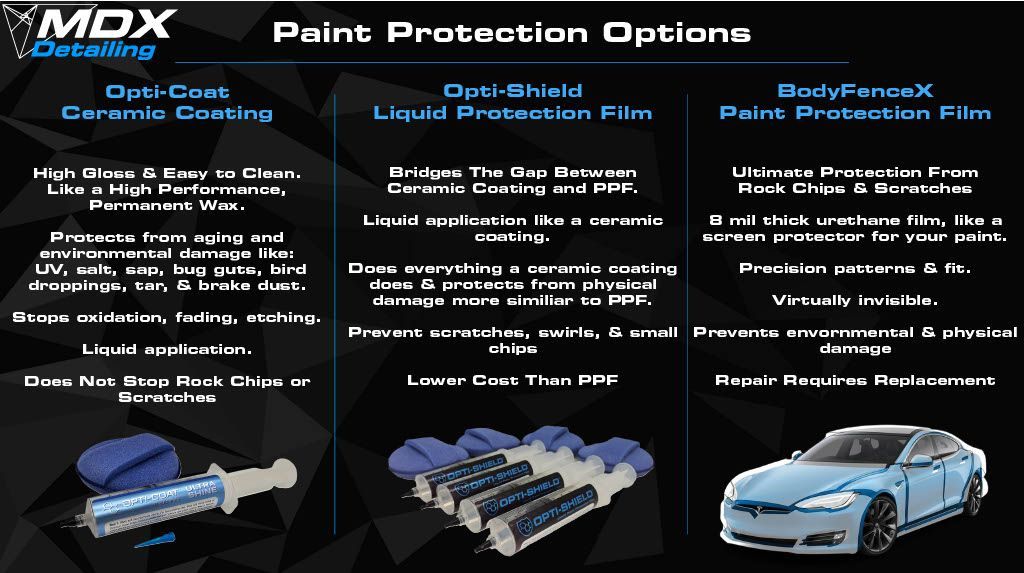 MDX Detailing

Paint Protection Options

Opti-Coat
Ceramic Coating

High Gloss & Easy to Clean. Like a High Performance, Permanent Wax.

Protects from aging and environmental damage like: UV, salt, sap, bug guts, bird droppings, tar, & brake dust.

Stops oxidation, fading, etching.

Liquid application.

Does Not Stop Rock Chips or Scratches

OPTI-COAT ULTRA SHINE

Opti-Shield
Liquid Protection Film

Bridges The Gap Between Ceramic Coating and PPF.

Liquid application like a ceramic coating.

Does everything a ceramic coating does & protects from physical damage more similiar to PPF.

Prevent scratches, swirls, & small chips

Lower Cost Than PPF

OPTI-SHIELD
OPTI-SHIELD
OPTI-SHIELD
OPTI-SHIELD

BodyFenceX
Paint Protection Film

Ultimate Protection From Rock Chips & Scratches

8 mil thick urethane film, like a screen protector for your paint.

Precision patterns & fit.

Virtually invisible.

Prevents envornmental & physical damage

Repair Requires Replacement